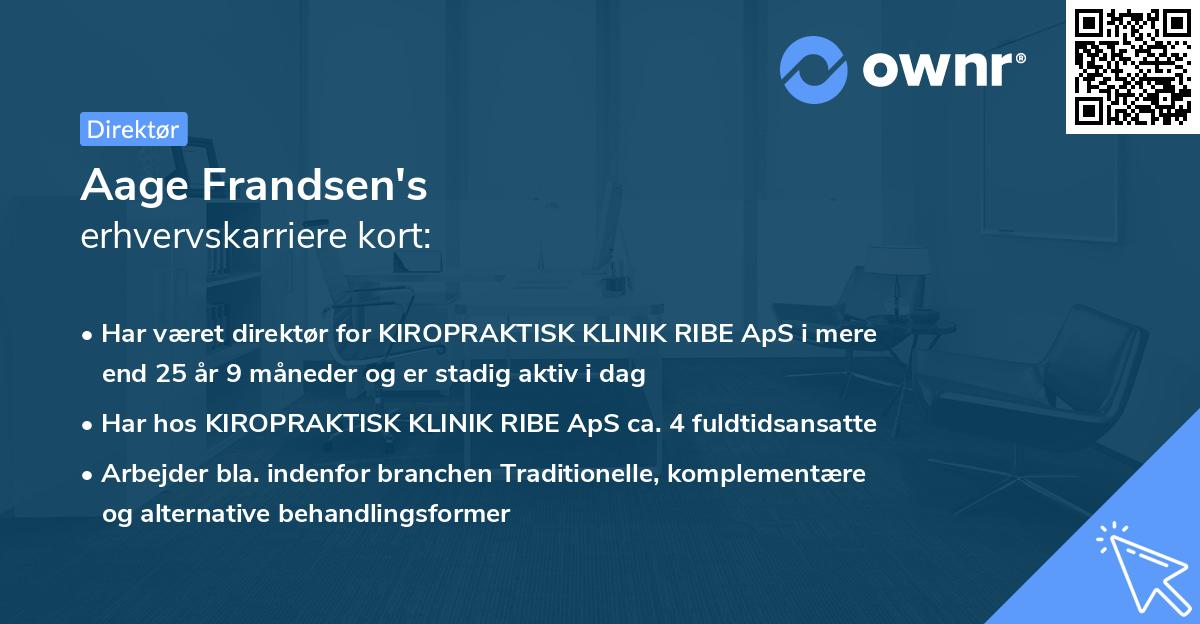 ownr®

Direktør

Aage Frandsen's
erhvervskarriere kort:

• Har været direktør for KIROPRAKTISK KLINIK RIBE ApS i mere end 25 år 9 måneder og er stadig aktiv i dag
• Har hos KIROPRAKTISK KLINIK RIBE ApS ca. 4 fuldtidsansatte
• Arbejder bla. indenfor branchen Traditionelle, komplementære og alternative behandlingsformer